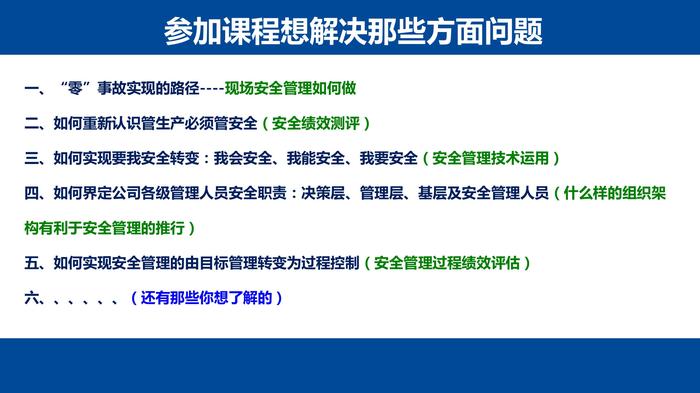 参加课程想解决那些方面问题

一、“零”事故实现的路径----现场安全管理如何做

二、如何重新认识管生产必须管安全（安全绩效测评）

三、如何实现要我安全转变：我会安全、我能安全、我要安全（安全管理技术运用）

四、如何界定公司各级管理人员安全职责：决策层、管理层、基层及安全管理人员（什么样的组织架构有利于安全管理的推行）

五、如何实现安全管理的由目标管理转变为过程控制（安全管理过程绩效评估）

六、、、、、、（还有那些你想了解的）